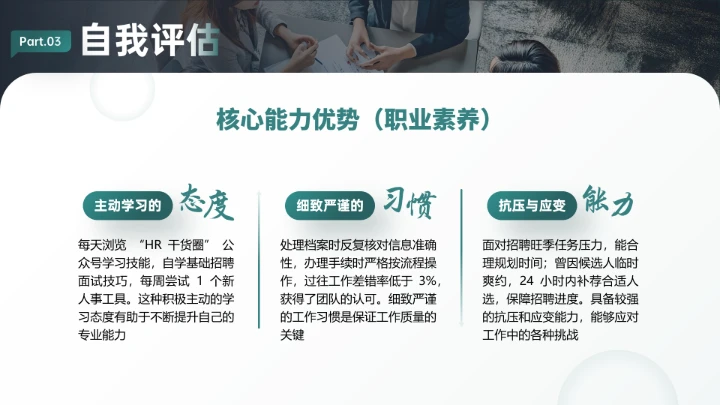 Part.03 自我评估

核心能力优势（职业素养）

主动学习的 态度

每天浏览 “HR 干货圈” 公众号学习技能，自学基础招聘面试技巧，每周尝试 1 个新人事工具。这种积极主动的学习态度有助于不断提升自己的专业能力

细致严谨的 习惯

处理档案时反复核对信息准确性，办理手续时严格按流程操作，过往工作差错率低于 3%，获得了团队的认可。细致严谨的工作习惯是保证工作质量的关键

抗压与应变 能力

面对招聘旺季任务压力，能合理规划时间；曾因候选人临时爽约，24 小时内补荐合适人选，保障招聘进度。具备较强的抗压和应变能力，能够应对工作中的各种挑战